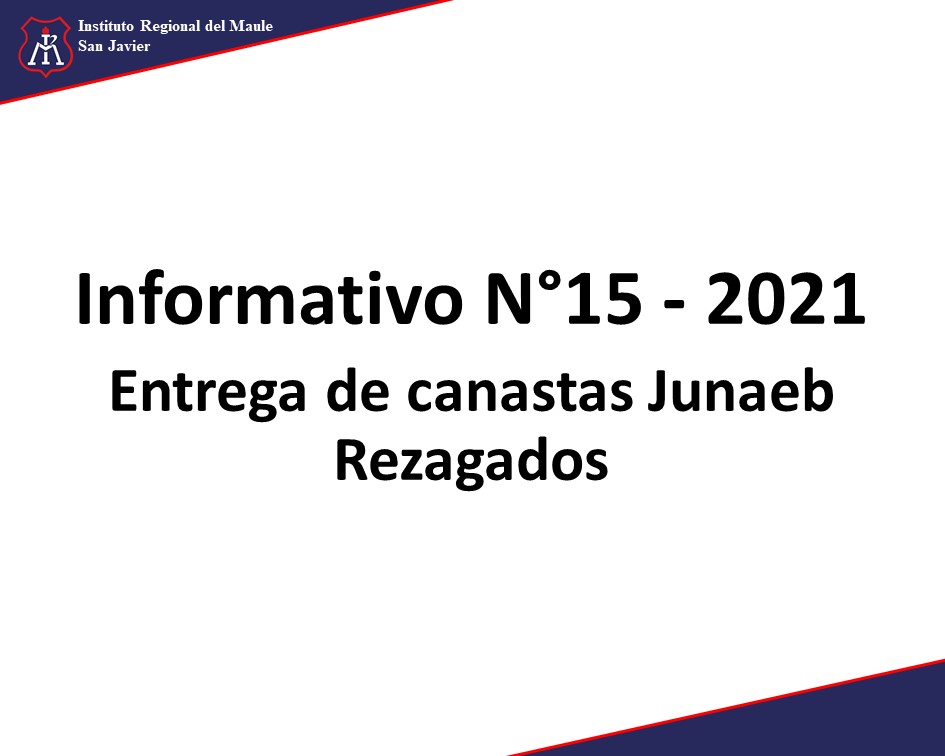 Instituto Regional del Maule
San Javier

Informativo N°15 - 2021

Entrega de canastas Junaeb
Rezagados